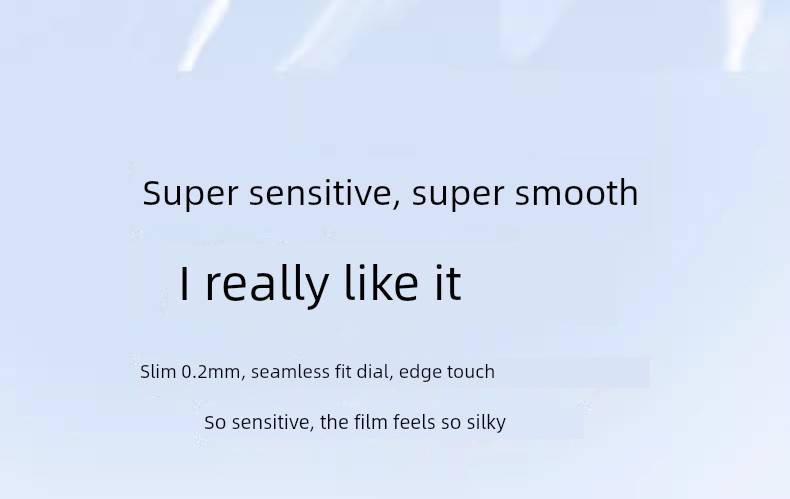 Super sensitive, super smooth

I really like it

Slim 0.2mm, seamless fit dial, edge touch

So sensitive, the film feels so silky